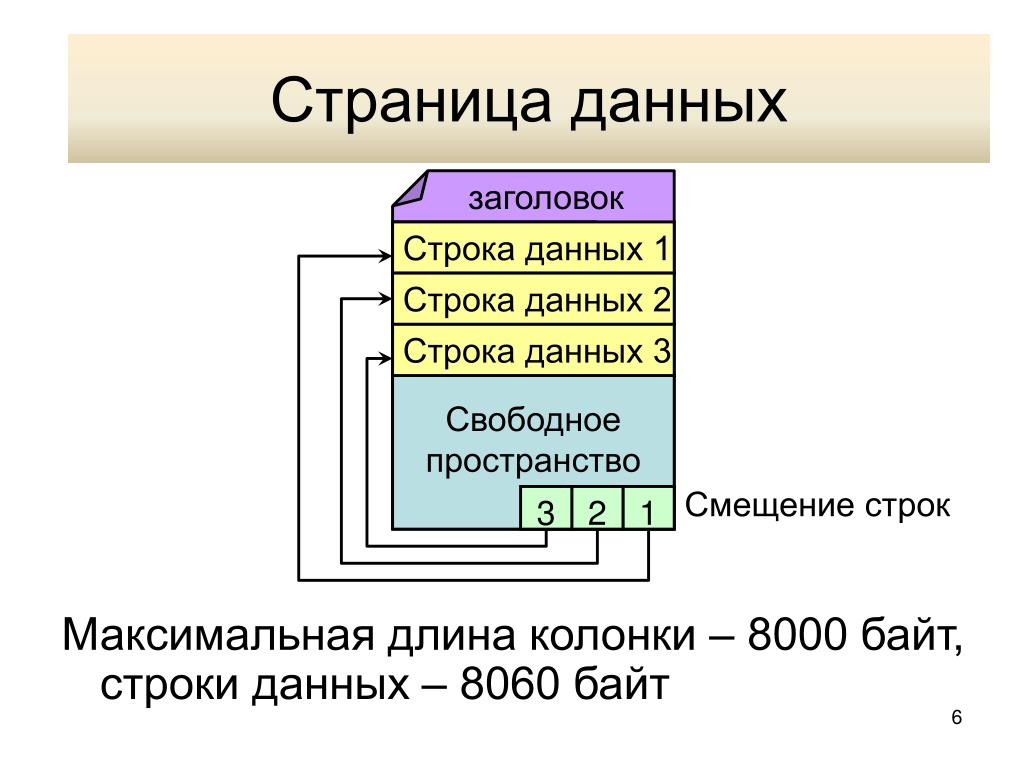 Страница данных

заголовок

Строка данных 1

Строка данных 2

Строка данных 3

Свободное пространство

3 2 1

Смещение строк

Максимальная длина колонки – 8000 байт, строки данных – 8060 байт

6